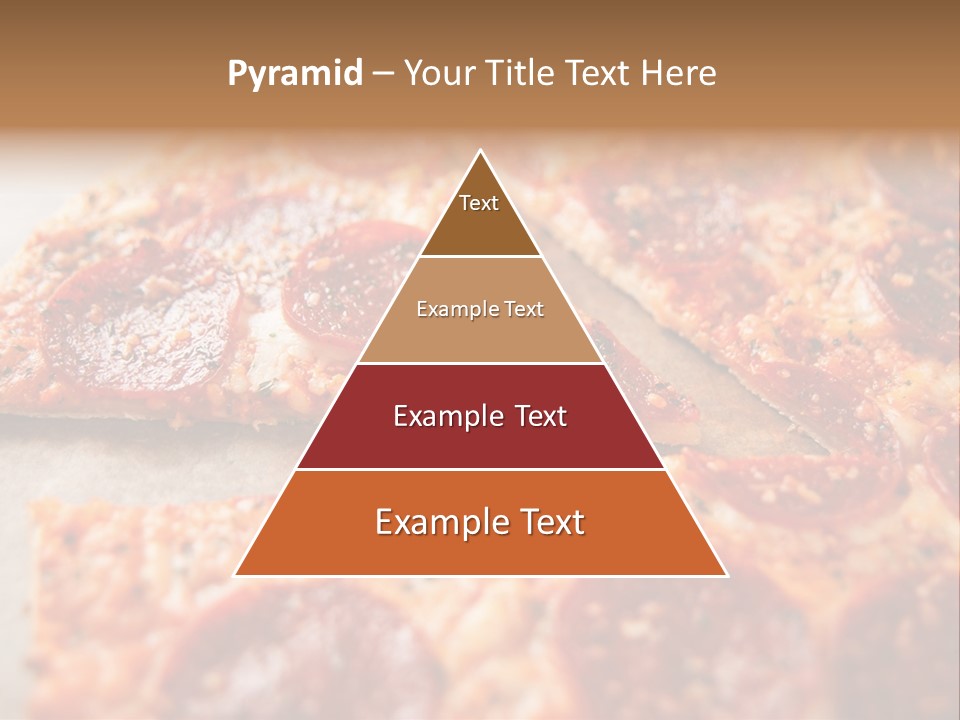 Pyramid – Your Title Text Here

Text

Example Text

Example Text

Example Text